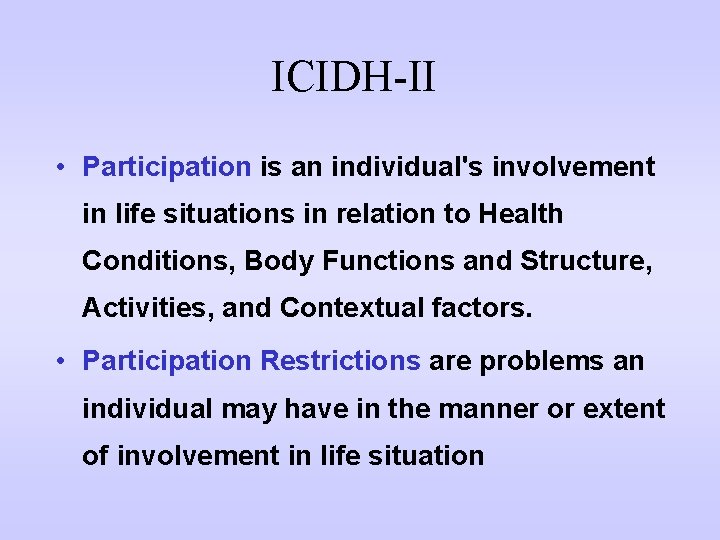 ICIDH-II

• Participation is an individual's involvement in life situations in relation to Health Conditions, Body Functions and Structure, Activities, and Contextual factors.

• Participation Restrictions are problems an individual may have in the manner or extent of involvement in life situation